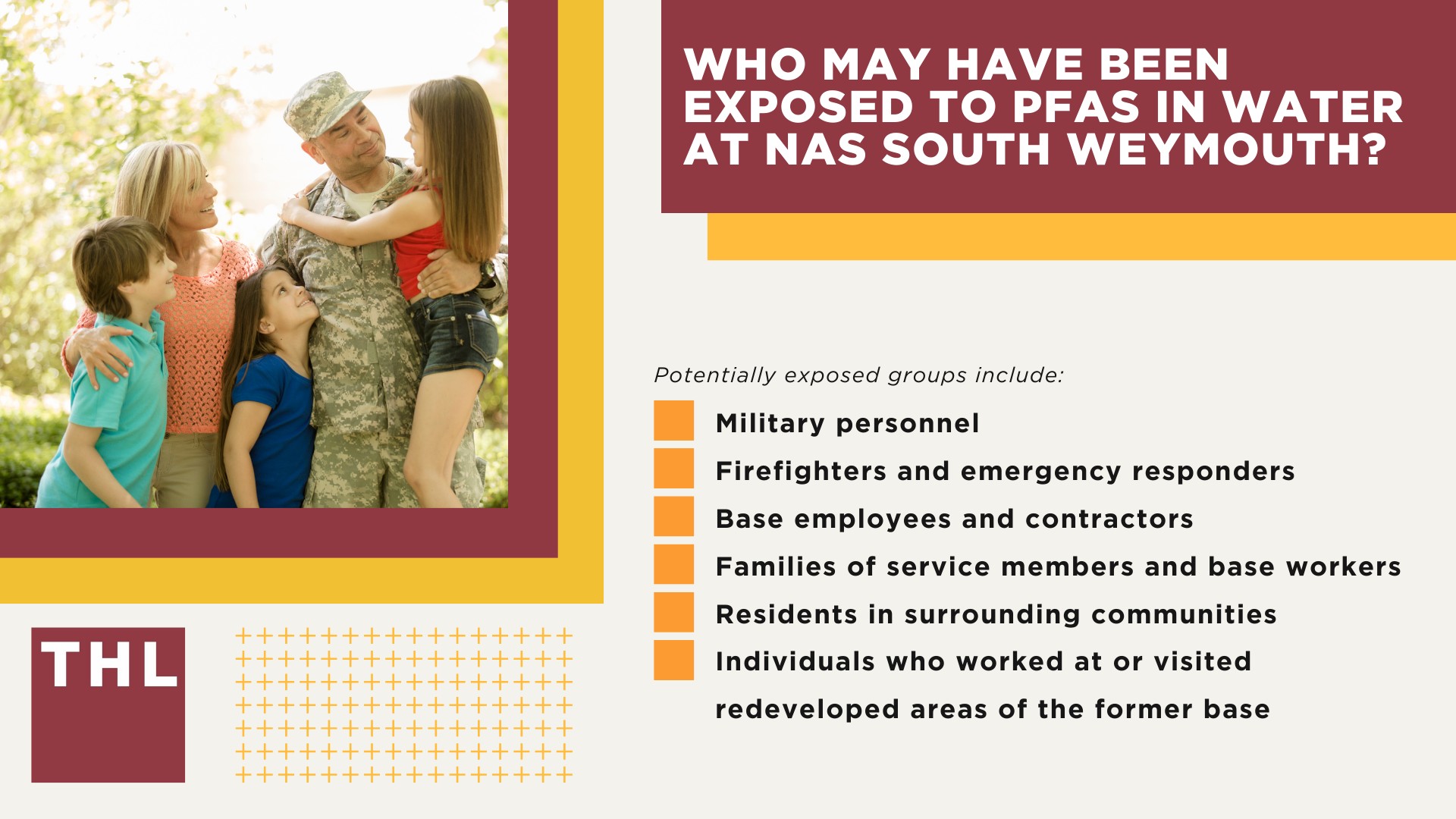 WHO MAY HAVE BEEN EXPOSED TO PFAS IN WATER AT NAS SOUTH WEYMOUTH?

Potentially exposed groups include:

Military personnel

Firefighters and emergency responders

Base employees and contractors

Families of service members and base workers

Residents in surrounding communities

Individuals who worked at or visited redeveloped areas of the former base

THL